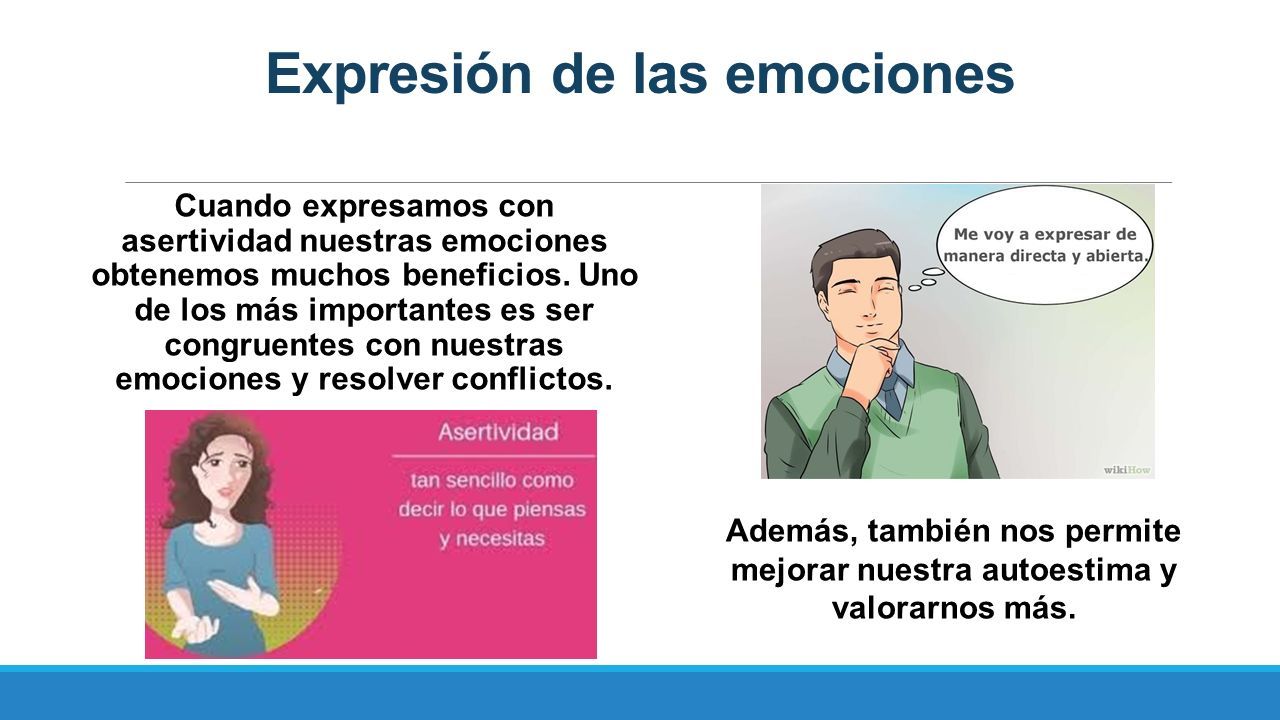 Expresión de las emociones

Cuando expresamos con asertividad nuestras emociones obtenemos muchos beneficios. Uno de los más importantes es ser congruentes con nuestras emociones y resolver conflictos.

Asertividad

tan sencillo como decir lo que piensas y necesitas

Me voy a expresar de manera directa y abierta.

wikiHow

Además, también nos permite mejorar nuestra autoestima y valorarnos más.